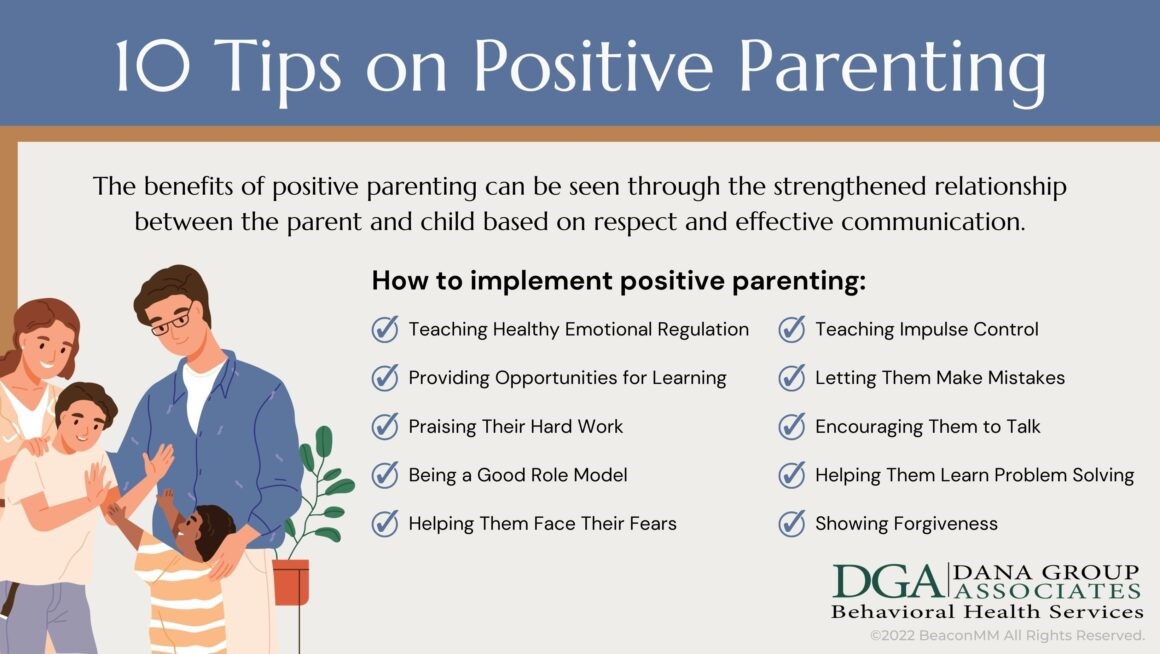 10 Tips on Positive Parenting

The benefits of positive parenting can be seen through the strengthened relationship between the parent and child based on respect and effective communication.

How to implement positive parenting:

Teaching Healthy Emotional Regulation

Providing Opportunities for Learning

Praising Their Hard Work

Being a Good Role Model

Helping Them Face Their Fears

Teaching Impulse Control

Letting Them Make Mistakes

Encouraging Them to Talk

Helping Them Learn Problem Solving

Showing Forgiveness

DGA DANA GROUP ASSOCIATES
Behavioral Health Services
©2022 BeaconMM All Rights Reserved.